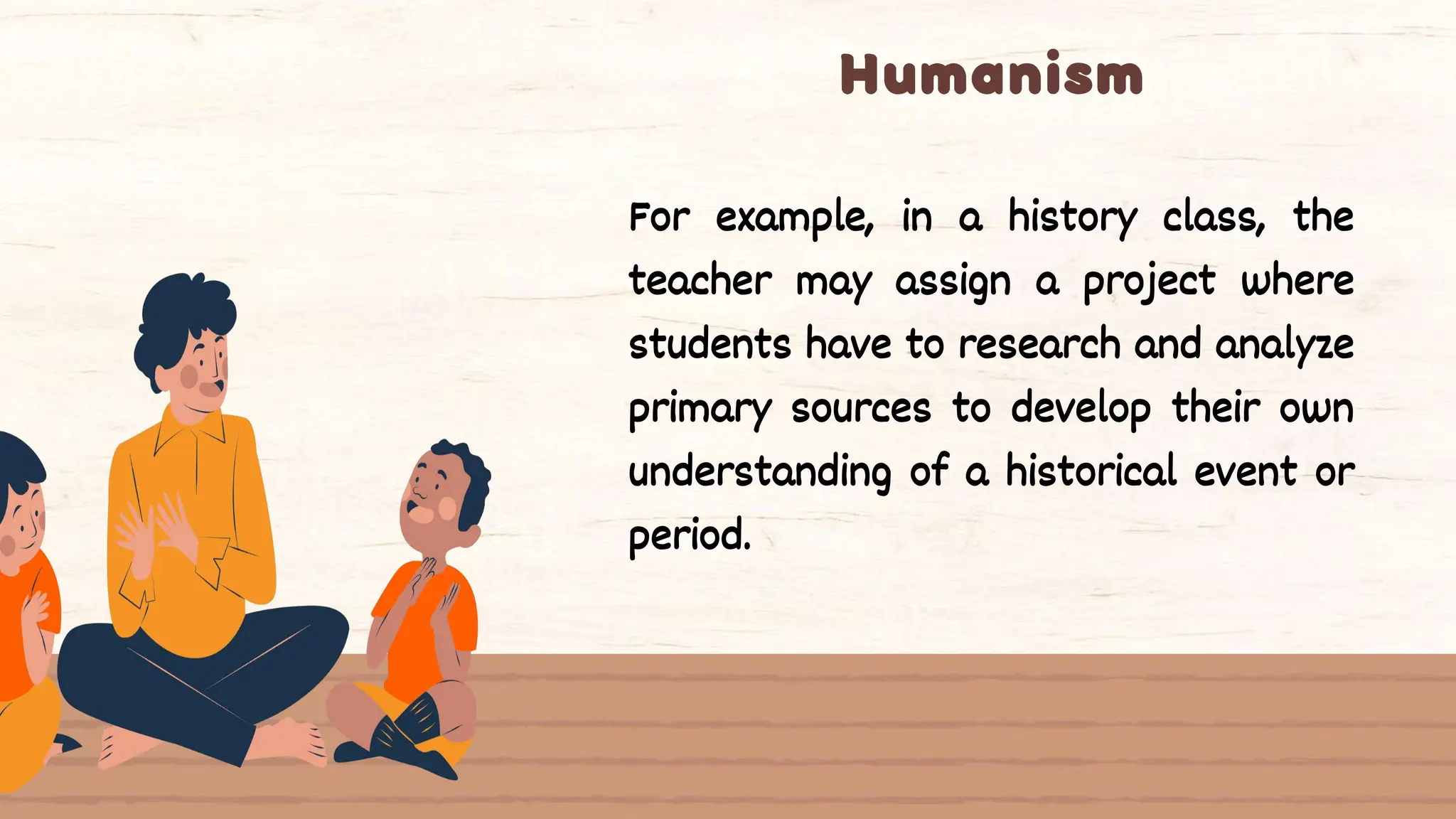 Humanism

For example, in a history class, the teacher may assign a project where students have to research and analyze primary sources to develop their own understanding of a historical event or period.